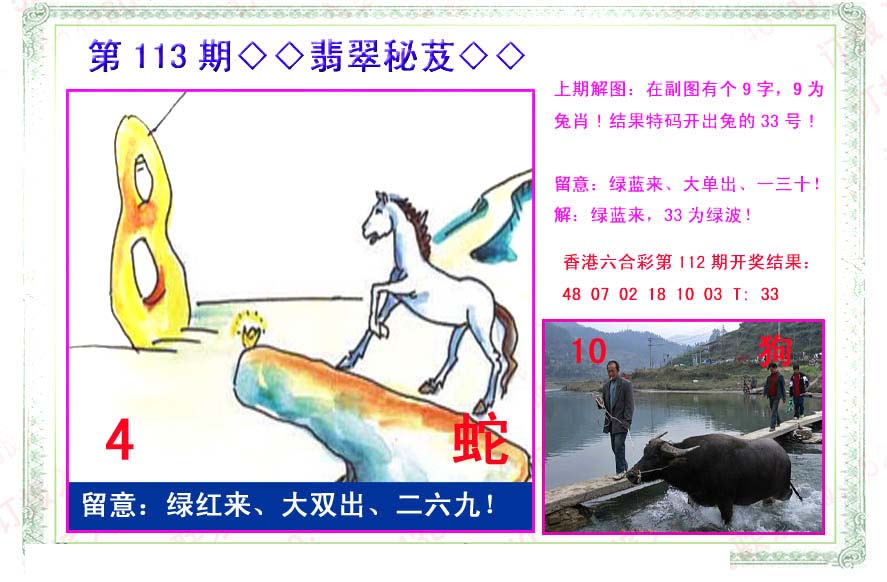 第 113 期◇◇翡翠秘芨◇◇

4

蛇

留意：绿红来、大双出、二六九！

上期解图：在副图有个 9 字，9 为兔肖！结果特码开出兔的 33 号！

留意：绿蓝来、大单出、一三十！
解：绿蓝来，33 为绿波！

香港六合彩第 112 期开奖结果：
48 07 02 18 10 03 T: 33

10

狗